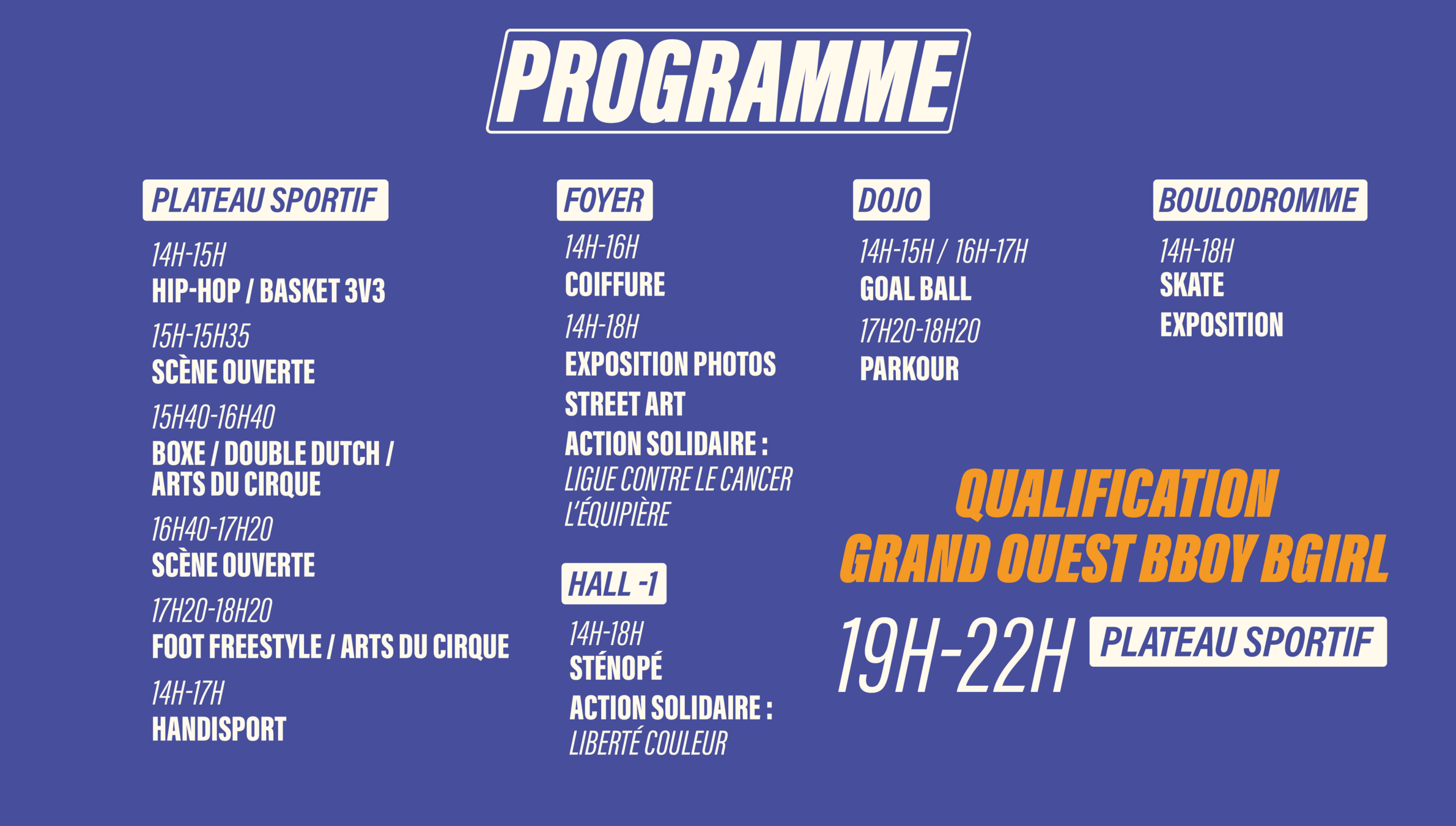 PROGRAMME

PLATEAU SPORTIF

14H-15H
HIP-HOP / BASKET 3V3

15H-15H35
SCÈNE OUVERTE

15H40-16H40
BOXE / DOUBLE DUTCH / ARTS DU CIRQUE

16H40-17H20
SCÈNE OUVERTE

17H20-18H20
FOOT FREESTYLE / ARTS DU CIRQUE

14H-17H
HANDISPORT

FOYER

14H-16H
COIFFURE

14H-18H
EXPOSITION PHOTOS
STREET ART
ACTION SOLIDAIRE :
LIGUE CONTRE LE CANCER
L'ÉQUIPIÈRE

HALL -1

14H-18H
STÉNOPÉ
ACTION SOLIDAIRE :
LIBERTÉ COULEUR

DOJO

14H-15H / 16H-17H
GOAL BALL

17H20-18H20
PARKOUR

BOULODROMME

14H-18H
SKATE
EXPOSITION

QUALIFICATION
GRAND OUEST BBOY BGIRL

19H-22H PLATEAU SPORTIF